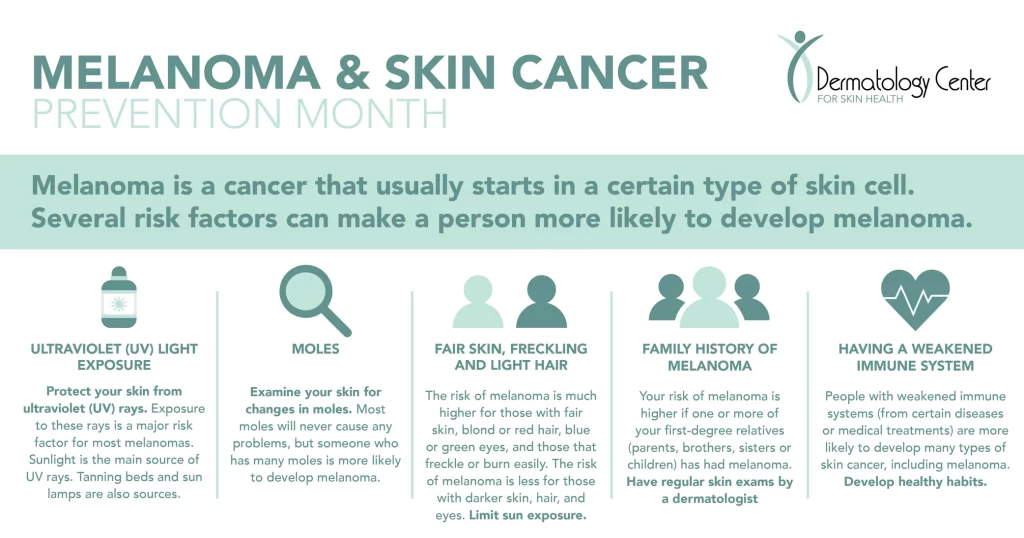 MELANOMA & SKIN CANCER
PREVENTION MONTH

Dermatology Center
FOR SKIN HEALTH

Melanoma is a cancer that usually starts in a certain type of skin cell. Several risk factors can make a person more likely to develop melanoma.

ULTRAVIOLET (UV) LIGHT EXPOSURE

Protect your skin from ultraviolet (UV) rays. Exposure to these rays is a major risk factor for most melanomas. Sunlight is the main source of UV rays. Tanning beds and sun lamps are also sources.

MOLES

Examine your skin for changes in moles. Most moles will never cause any problems, but someone who has many moles is more likely to develop melanoma.

FAIR SKIN, FRECKLING AND LIGHT HAIR

The risk of melanoma is much higher for those with fair skin, blond or red hair, blue or green eyes, and those that freckle or burn easily. The risk of melanoma is less for those with darker skin, hair, and eyes. Limit sun exposure.

FAMILY HISTORY OF MELANOMA

Your risk of melanoma is higher if one or more of your first-degree relatives (parents, brothers, sisters or children) has had melanoma. Have regular skin exams by a dermatologist

HAVING A WEAKENED IMMUNE SYSTEM

People with weakened immune systems (from certain diseases or medical treatments) are more likely to develop many types of skin cancer, including melanoma. Develop healthy habits.